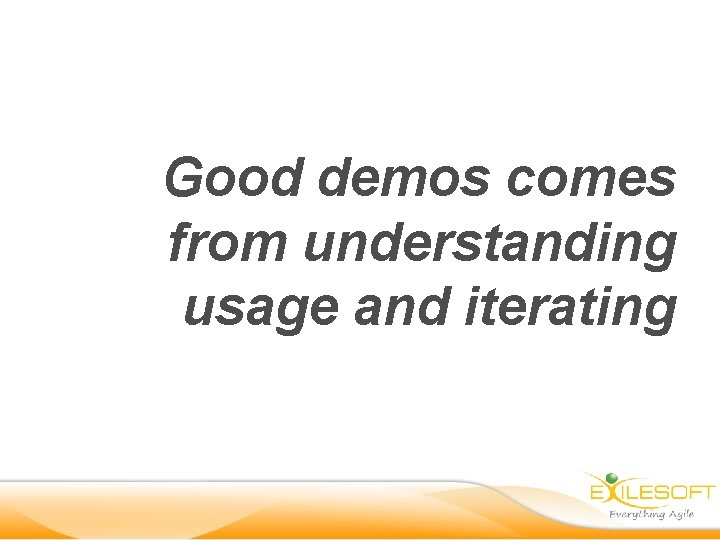 Good demos comes from understanding usage and iterating

EXILESOFT
Everything Agile